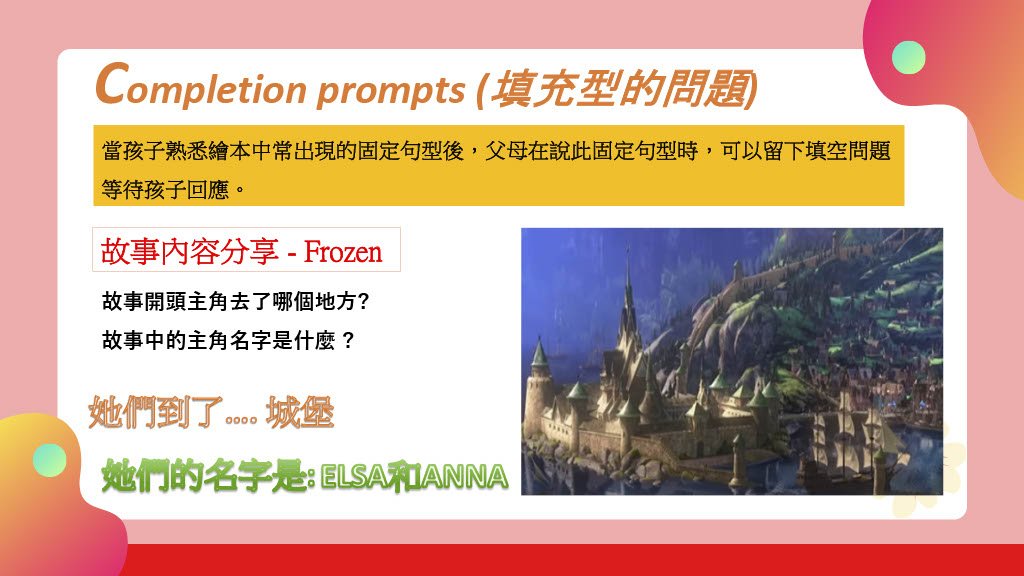 Completion prompts (填充型的問題)

當孩子熟悉繪本中常出現的固定句型後，父母在說此固定句型時，可以留下填空問題等待孩子回應。

故事內容分享 - Frozen

故事開頭主角去了哪個地方?

故事中的主角名字是什麼？

她們到了.... 城堡

她們的名字是: ELSA和ANNA